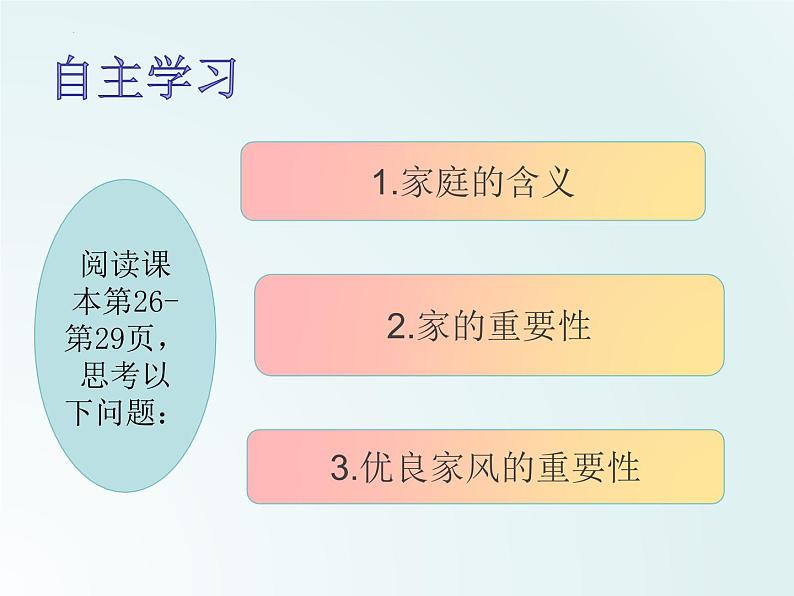 自主学习

阅读课本第26-第29页，思考以下问题：

1.家庭的含义

2.家的重要性

3.优良家风的重要性